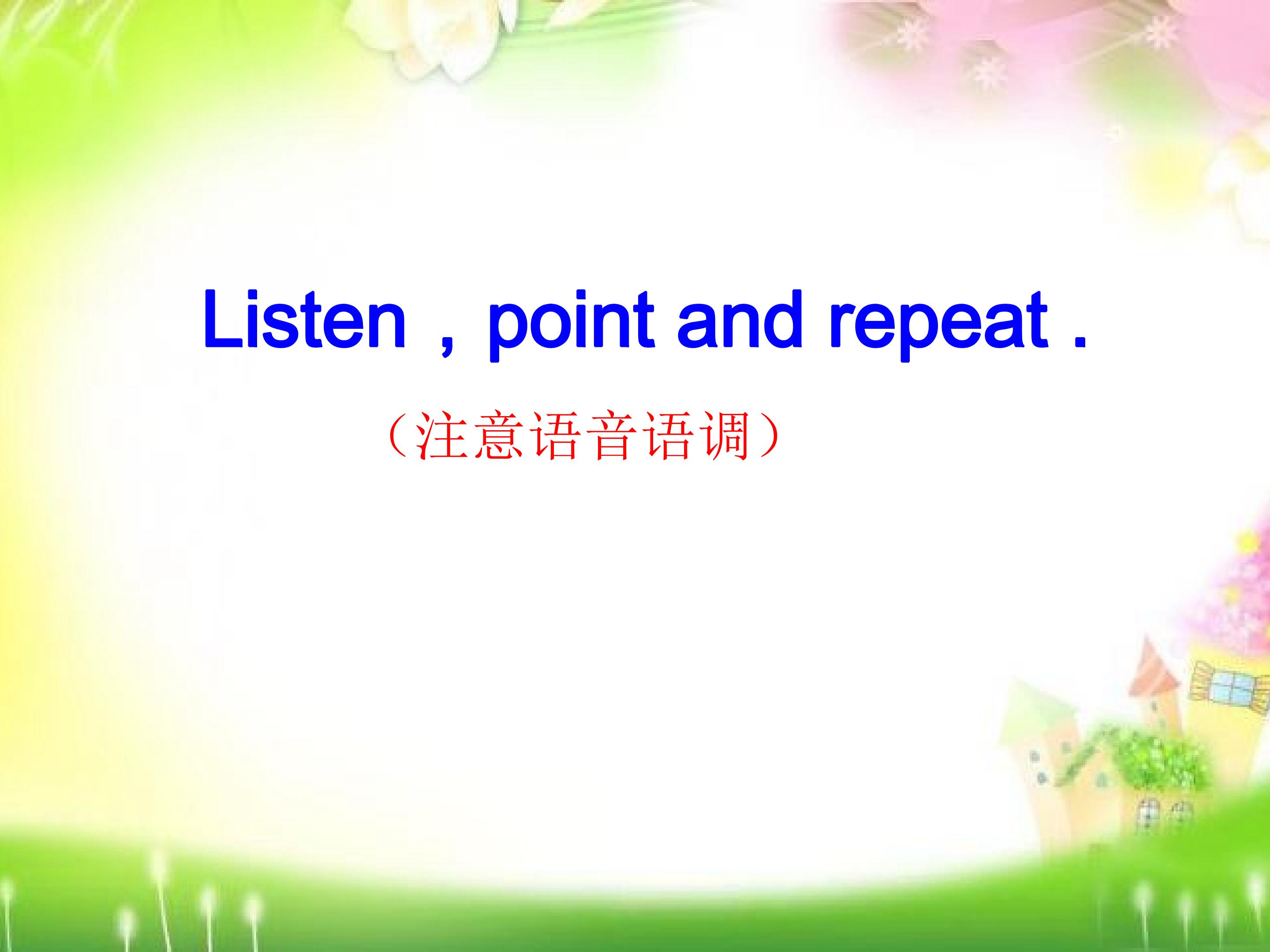 Listen , point and repeat .

（注意语音语调）